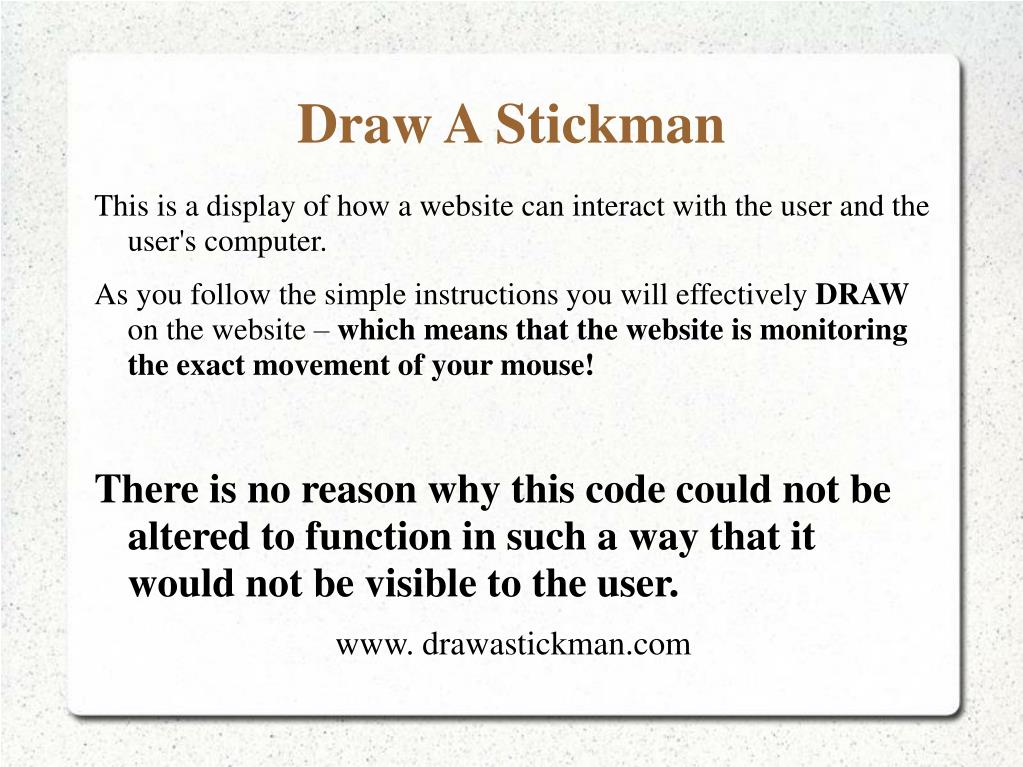 Draw A Stickman

This is a display of how a website can interact with the user and the user's computer.

As you follow the simple instructions you will effectively DRAW on the website – which means that the website is monitoring the exact movement of your mouse!

There is no reason why this code could not be altered to function in such a way that it would not be visible to the user.

www. drawastickman.com